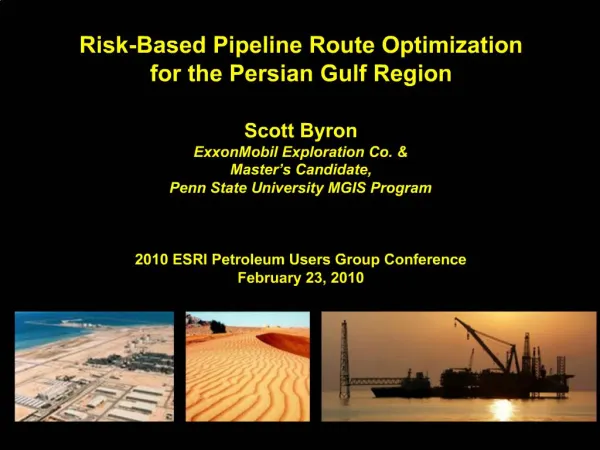 Risk-Based Pipeline Route Optimization for the Persian Gulf Region

Scott Byron
ExxonMobil Exploration Co. &
Master's Candidate,
Penn State University MGIS Program

2010 ESRI Petroleum Users Group Conference
February 23, 2010